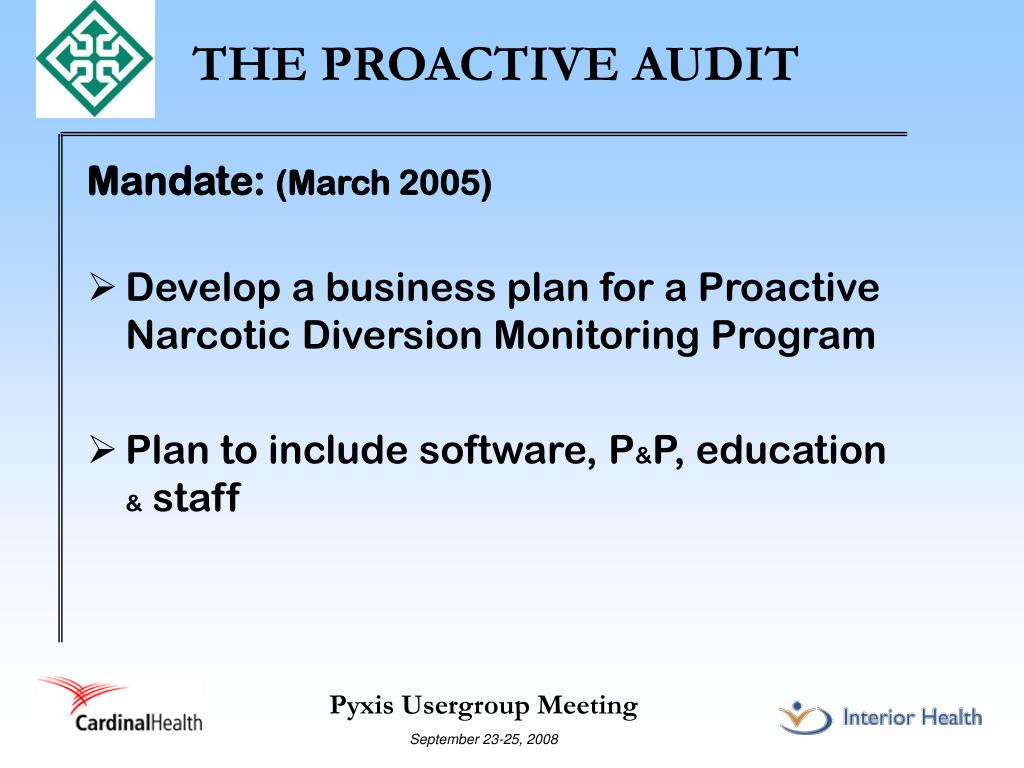 THE PROACTIVE AUDIT

Mandate: (March 2005)

➢ Develop a business plan for a Proactive Narcotic Diversion Monitoring Program

➢ Plan to include software, P&P, education & staff

CardinalHealth

Pyxis Usergroup Meeting

September 23-25, 2008

Interior Health